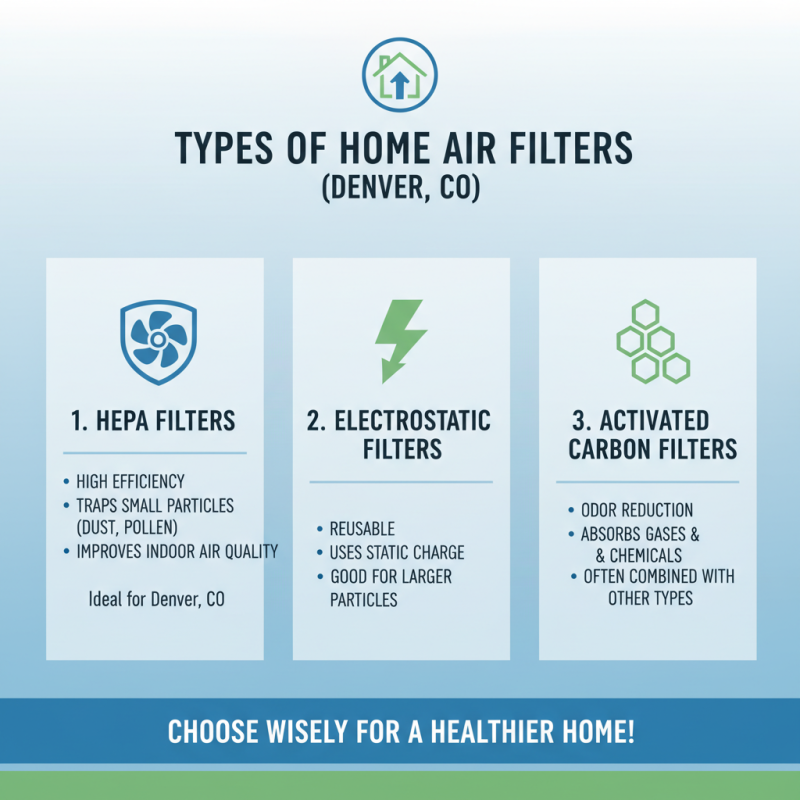 TYPES OF HOME AIR FILTERS
(DENVER, CO)

1. HEPA FILTERS

• HIGH EFFICIENCY
• TRAPS SMALL PARTICLES (DUST, POLLEN)
• IMPROVES INDOOR AIR QUALITY

Ideal for Denver, CO

2. ELECTROSTATIC FILTERS

• REUSABLE
• USES STATIC CHARGE
• GOOD FOR LARGER PARTICLES

3. ACTIVATED CARBON FILTERS

• ODOR REDUCTION
• ABSORBS GASES & & CHEMICALS
• OFTEN COMBINED WITH OTHER TYPES

CHOOSE WISELY FOR A HEALTHIER HOME!